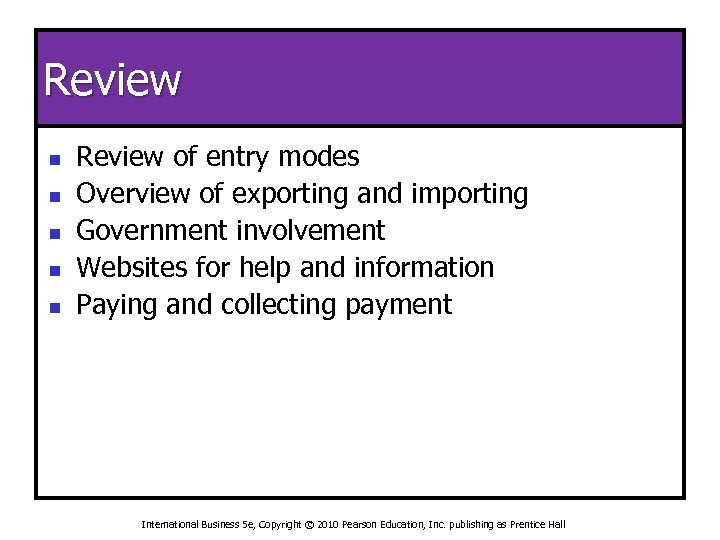 Review

- Review of entry modes
- Overview of exporting and importing
- Government involvement
- Websites for help and information
- Paying and collecting payment

International Business 5e, Copyright © 2010 Pearson Education, Inc. publishing as Prentice Hall